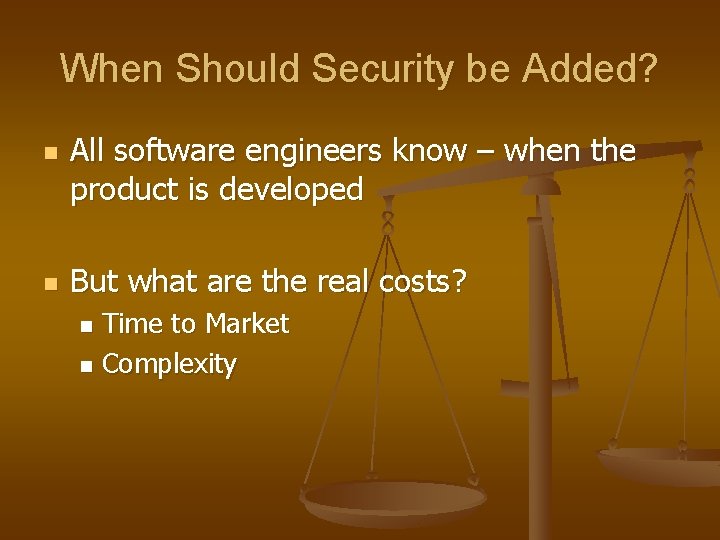 When Should Security be Added?

- All software engineers know – when the product is developed

- But what are the real costs?
  - Time to Market
  - Complexity